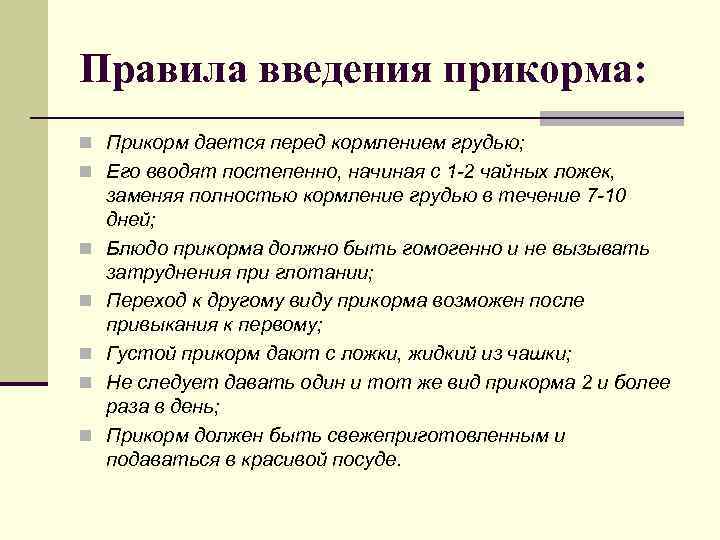 Правила введения прикорма:

Прикорм дается перед кормлением грудью;

Его вводят постепенно, начиная с 1-2 чайных ложек, заменяя полностью кормление грудью в течение 7-10 дней;

Блюдо прикорма должно быть гомогенно и не вызывать затруднения при глотании;

Переход к другому виду прикорма возможен после привыкания к первому;

Густой прикорм дают с ложки, жидкий из чашки;

Не следует давать один и тот же вид прикорма 2 и более раза в день;

Прикорм должен быть свежеприготовленным и подаваться в красивой посуде.